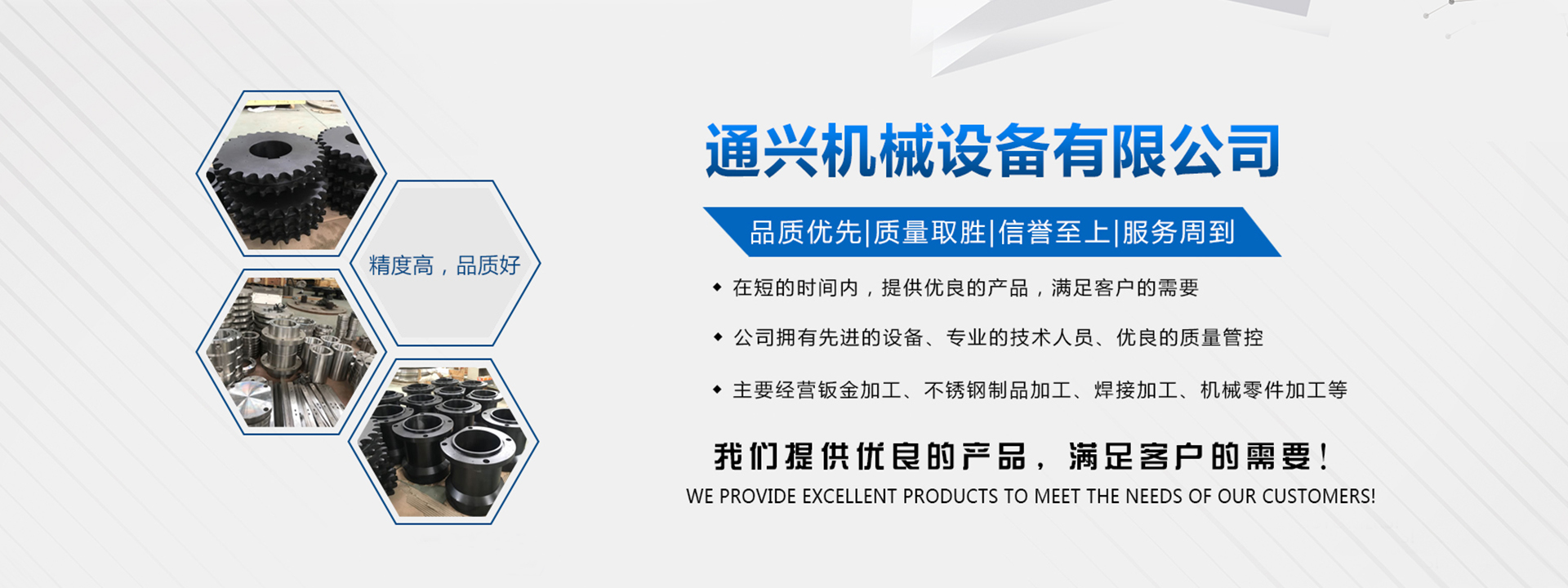 精度高，品质好

通兴机械设备有限公司

品质优先|质量取胜|信誉至上|服务周到

◆ 在短的时间内，提供优良的产品，满足客户的需要

◆ 公司拥有先进的设备、专业的技术人员、优良的质量管控

◆ 主要经营钣金加工、不锈钢制品加工、焊接加工、机械零件加工等

我们提供优良的产品，满足客户的需要！

WE PROVIDE EXCELLENT PRODUCTS TO MEET THE NEEDS OF OUR CUSTOMERS!